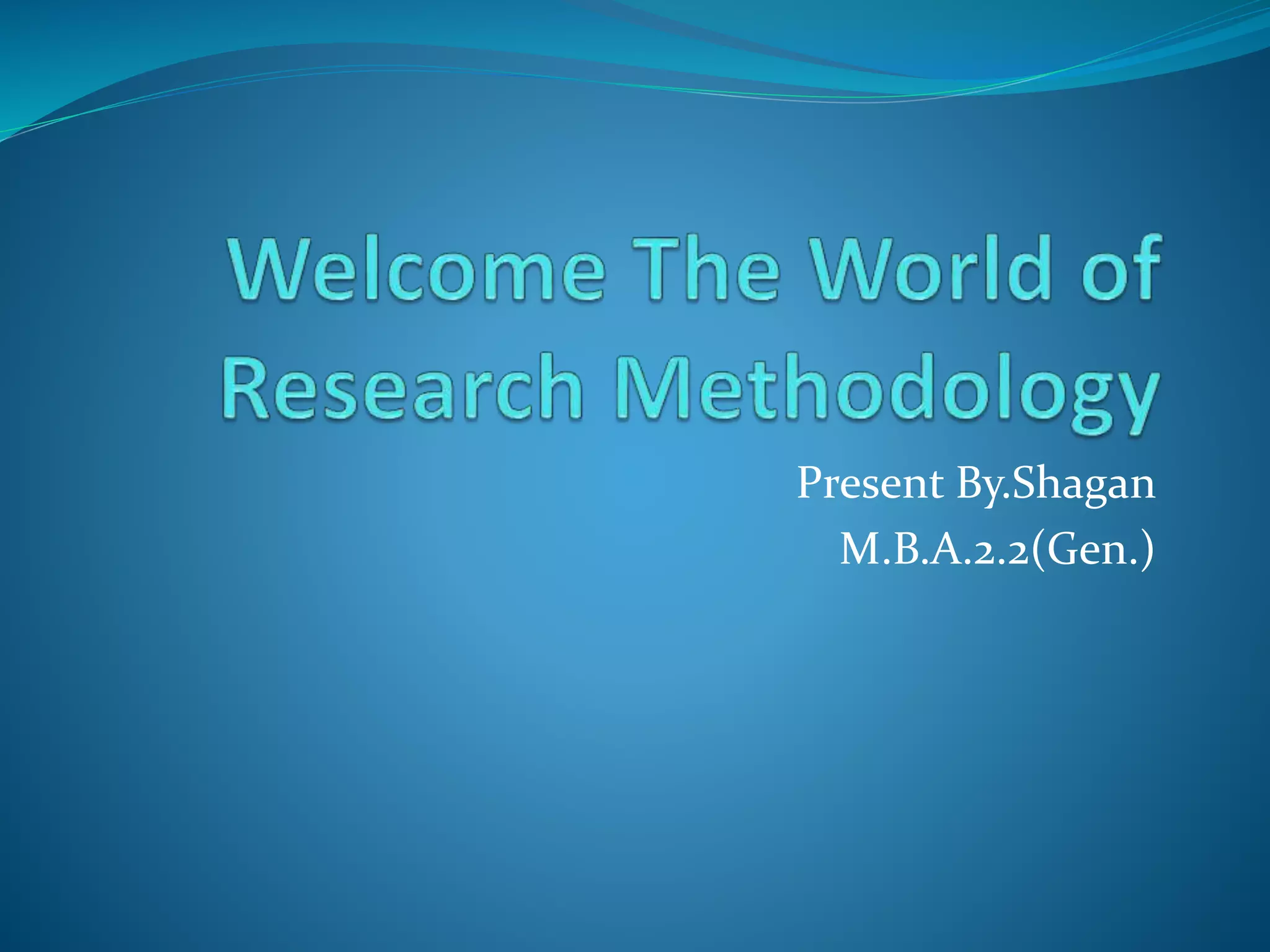 Welcome The World of Research Methodology

Present By.Shagan
M.B.A.2.2(Gen.)